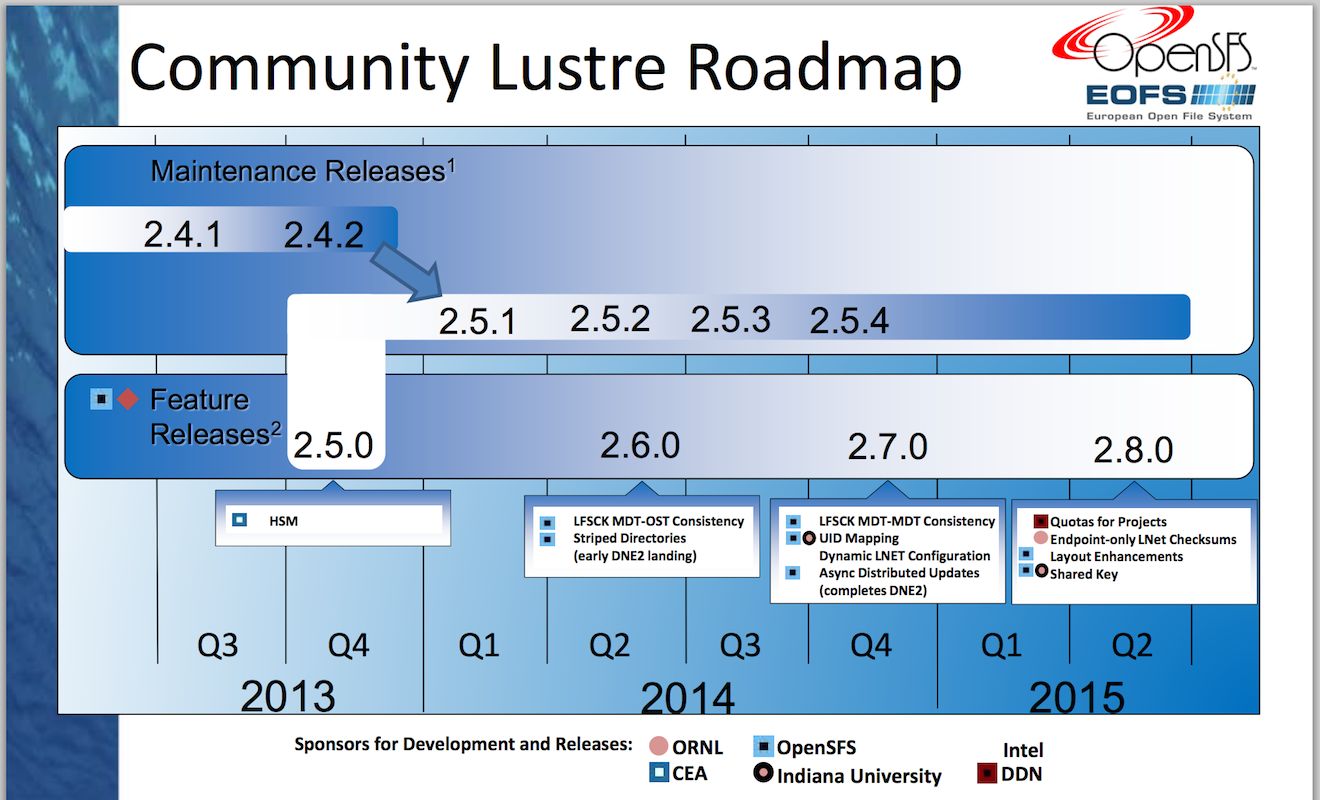 Community Lustre Roadmap

OpenSFS
EOFS
European Open File System

Maintenance Releases$^1$

2.4.1 2.4.2

2.5.1 2.5.2 2.5.3 2.5.4

Feature Releases$^2$

2.5.0

2.6.0

2.7.0

2.8.0

HSM

LFSCK MDT-OST Consistency
Striped Directories
(early DNE2 landing)

LFSCK MDT-MDT Consistency
UID Mapping
Dynamic LNET Configuration
Async Distributed Updates
(completes DNE2)

Quotas for Projects
Endpoint-only LNet Checksums
Layout Enhancements
Shared Key

Q3 Q4 Q1 Q2 Q3 Q4 Q1 Q2

2013 2014 2015

Sponsors for Development and Releases: ORNL CEA OpenSFS Indiana University Intel DDN